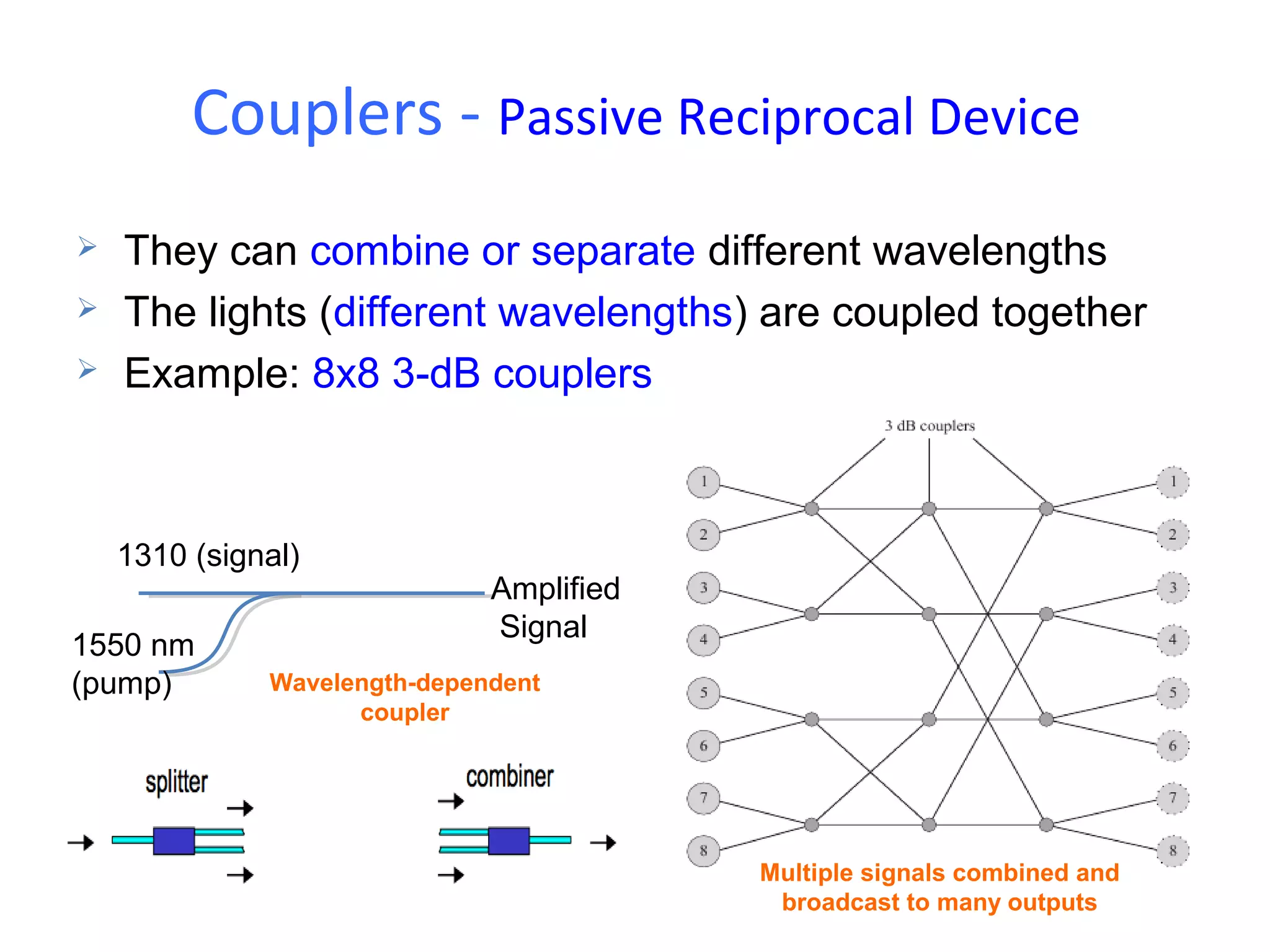 Couplers - Passive Reciprocal Device

➢ They can combine or separate different wavelengths
➢ The lights (different wavelengths) are coupled together
➢ Example: 8x8 3-dB couplers

1310 (signal)

1550 nm (pump)

Amplified Signal

Wavelength-dependent coupler

splitter

combiner

3 dB couplers

1
2
3
4
5
6
7
8

1
2
3
4
5
6
7
8

Multiple signals combined and broadcast to many outputs